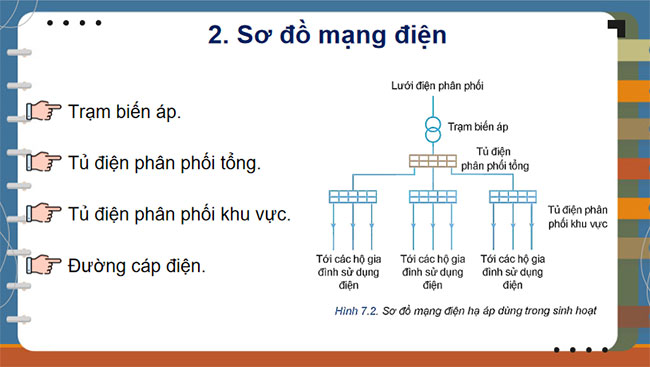 2. Sơ đồ mạng điện

Trạm biến áp.

Tủ điện phân phối tổng.

Tủ điện phân phối khu vực.

Đường cáp điện.

Lưới điện phân phối

Trạm biến áp

Tủ điện phân phối tổng

Tủ điện phân phối khu vực

Tới các hộ gia đình sử dụng điện

Tới các hộ gia đình sử dụng điện

Tới các hộ gia đình sử dụng điện

Hình 7.2. Sơ đồ mạng điện hạ áp dùng trong sinh hoạt